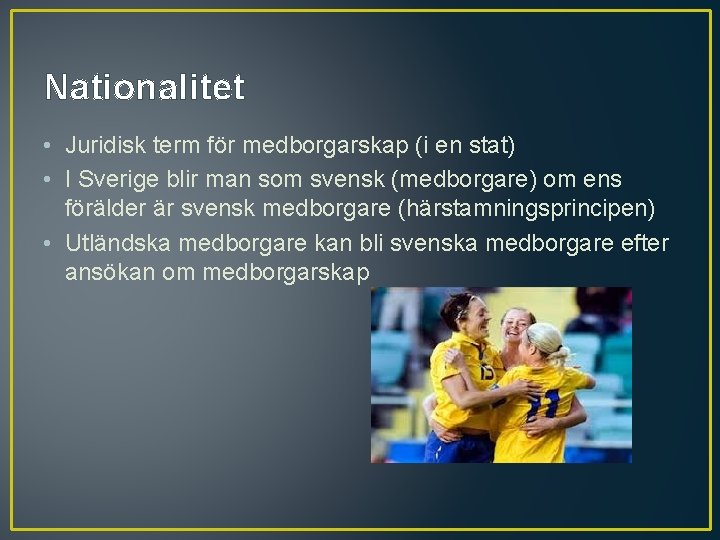 Nationalitet

• Juridisk term för medborgarskap (i en stat)
• I Sverige blir man som svensk (medborgare) om ens förälder är svensk medborgare (härstamningsprincipen)
• Utländska medborgare kan bli svenska medborgare efter ansökan om medborgarskap

15
11